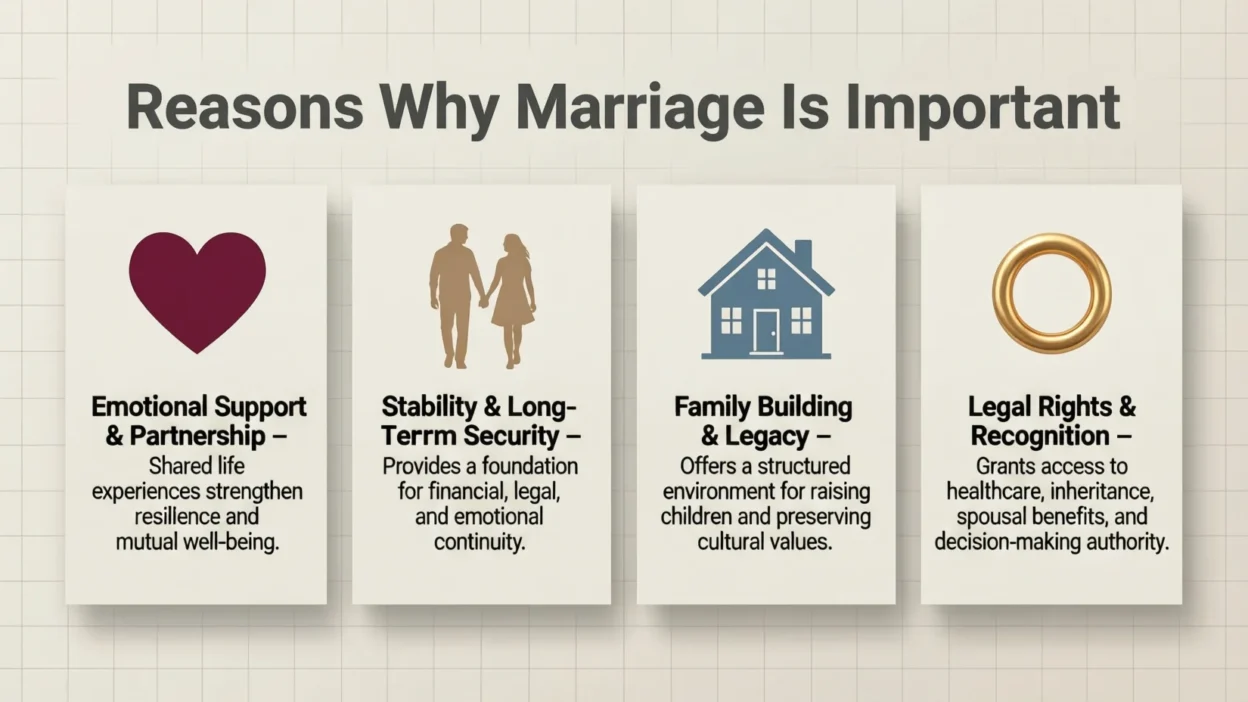 Reasons Why Marriage Is Important

Emotional Support & Partnership – Shared life experiences strengthen resilience and mutual well-being.

Stability & Long-Terrm Security – Provides a foundation for financial, legal, and emotional continuity.

Family Building & Legacy – Offers a structured environment for raising children and preserving cultural values.

Legal Rights & Recognition – Grants access to healthcare, inheritance, spousal benefits, and decision-making authority.